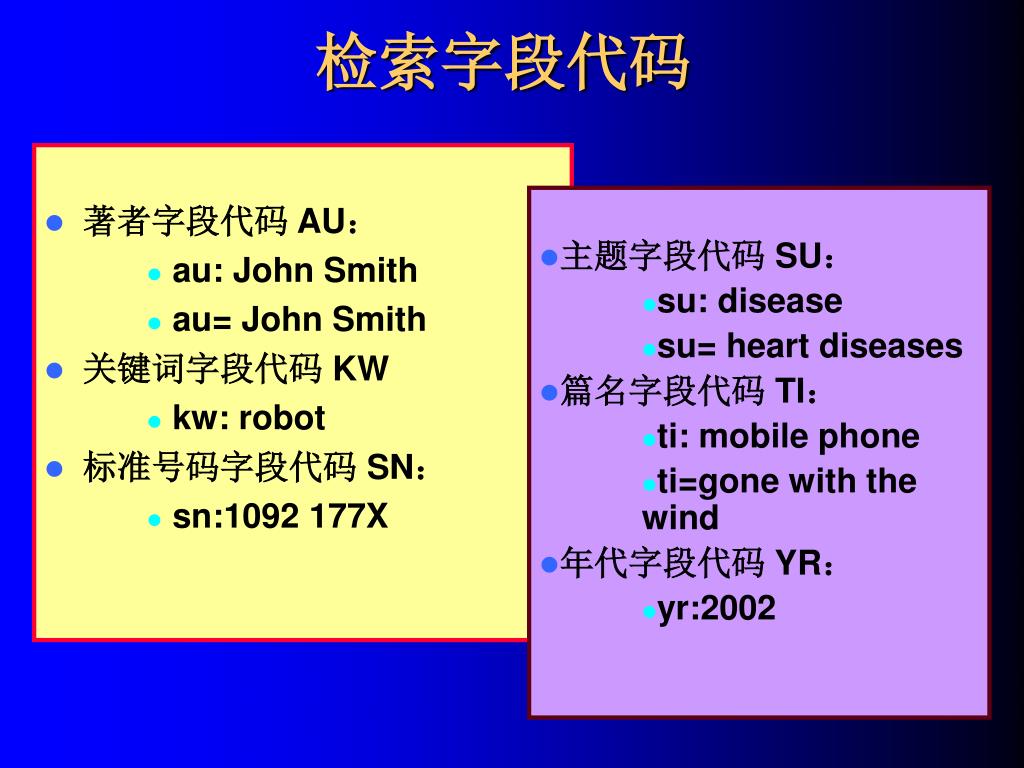 检索字段代码

著者字段代码 AU：
au: John Smith
au= John Smith
关键词字段代码 KW
kw: robot
标准号码字段代码 SN：
sn:1092 177X

主题字段代码 SU：
su: disease
su= heart diseases
篇名字段代码 TI：
ti: mobile phone
ti=gone with the wind
年代字段代码 YR：
yr:2002